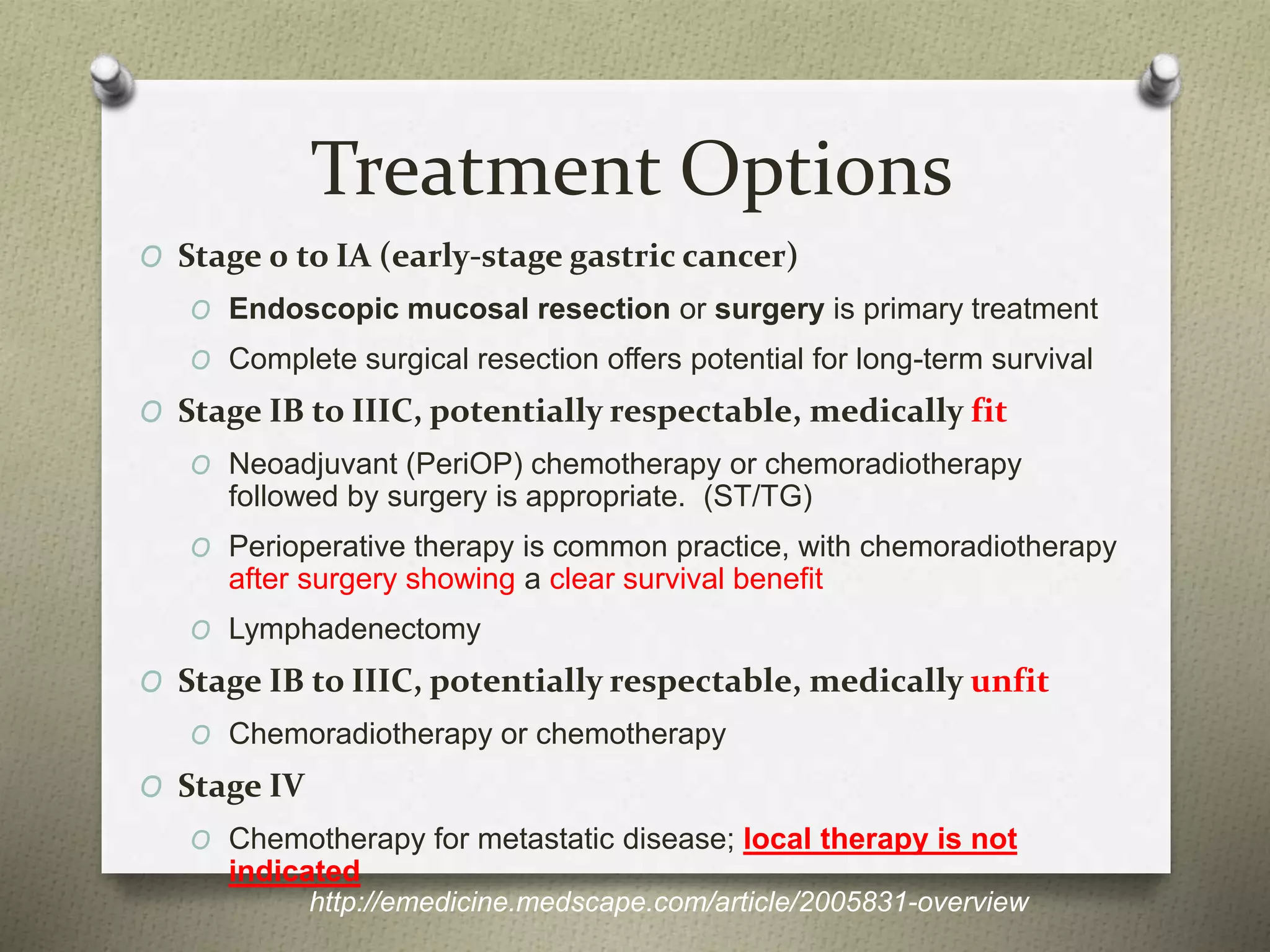 Treatment Options

O Stage 0 to IA (early-stage gastric cancer)

O Endoscopic mucosal resection or surgery is primary treatment

O Complete surgical resection offers potential for long-term survival

O Stage IB to IIIC, potentially respectable, medically fit

O Neoadjuvant (PeriOP) chemotherapy or chemoradiotherapy followed by surgery is appropriate. (ST/TG)

O Perioperative therapy is common practice, with chemoradiotherapy after surgery showing a clear survival benefit

O Lymphadenectomy

O Stage IB to IIIC, potentially respectable, medically unfit

O Chemoradiotherapy or chemotherapy

O Stage IV

O Chemotherapy for metastatic disease; local therapy is not indicated

http://emedicine.medscape.com/article/2005831-overview